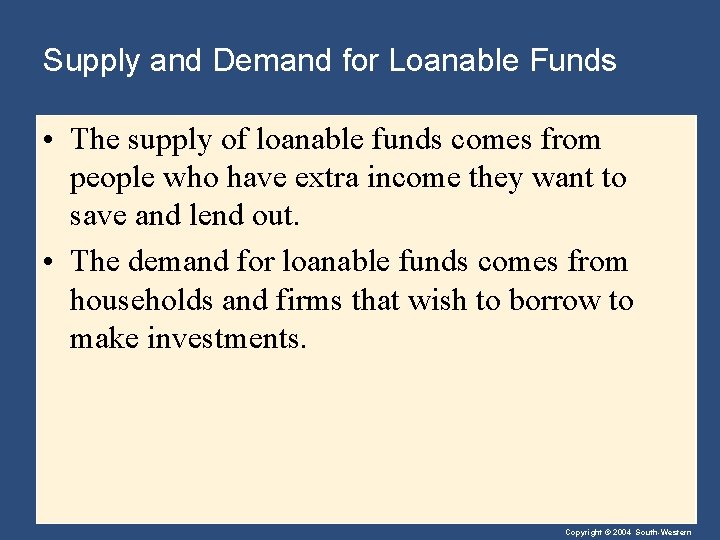 Supply and Demand for Loanable Funds

• The supply of loanable funds comes from people who have extra income they want to save and lend out.

• The demand for loanable funds comes from households and firms that wish to borrow to make investments.

Copyright © 2004 South-Western